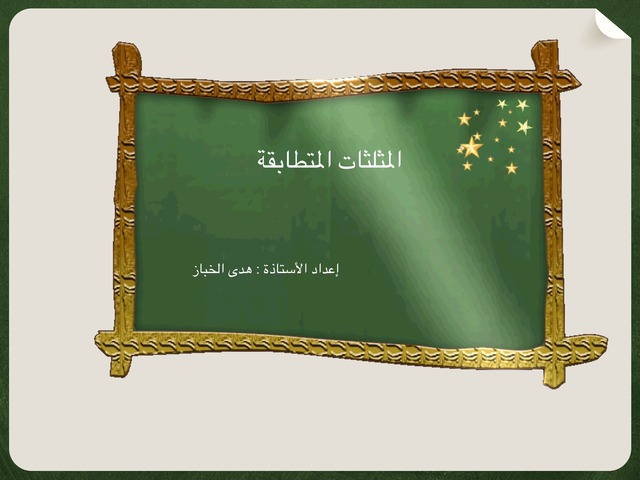 المثلثات المتطابقة

إعداد الأستاذة : هدى الخباز